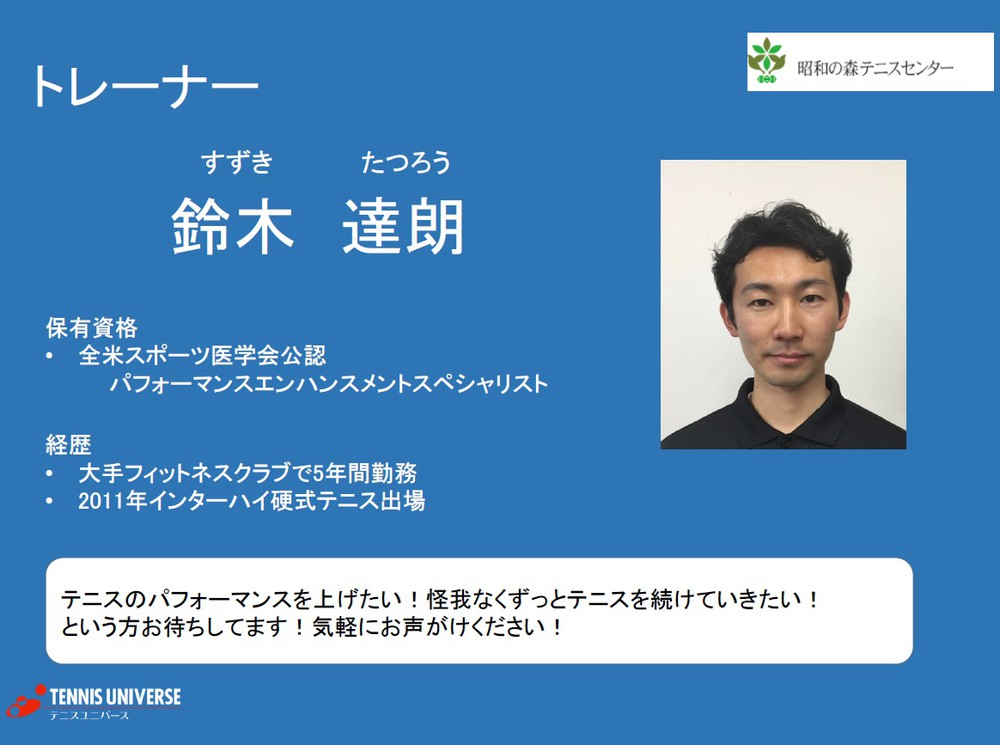 トレーナー

昭和の森テニスセンター

すずき たつろう
鈴木 達朗

保有資格
• 全米スポーツ医学会公認
パフォーマンスエンハンスメントスペシャリスト

経歴
• 大手フィットネスクラブで5年間勤務
• 2011年インターハイ硬式テニス出場

テニスのパフォーマンスを上げたい！怪我なくずっとテニスを続けていきたい！
という方お待ちしてます！気軽にお声がけください！

TENNIS UNIVERSE
テニスユニバース